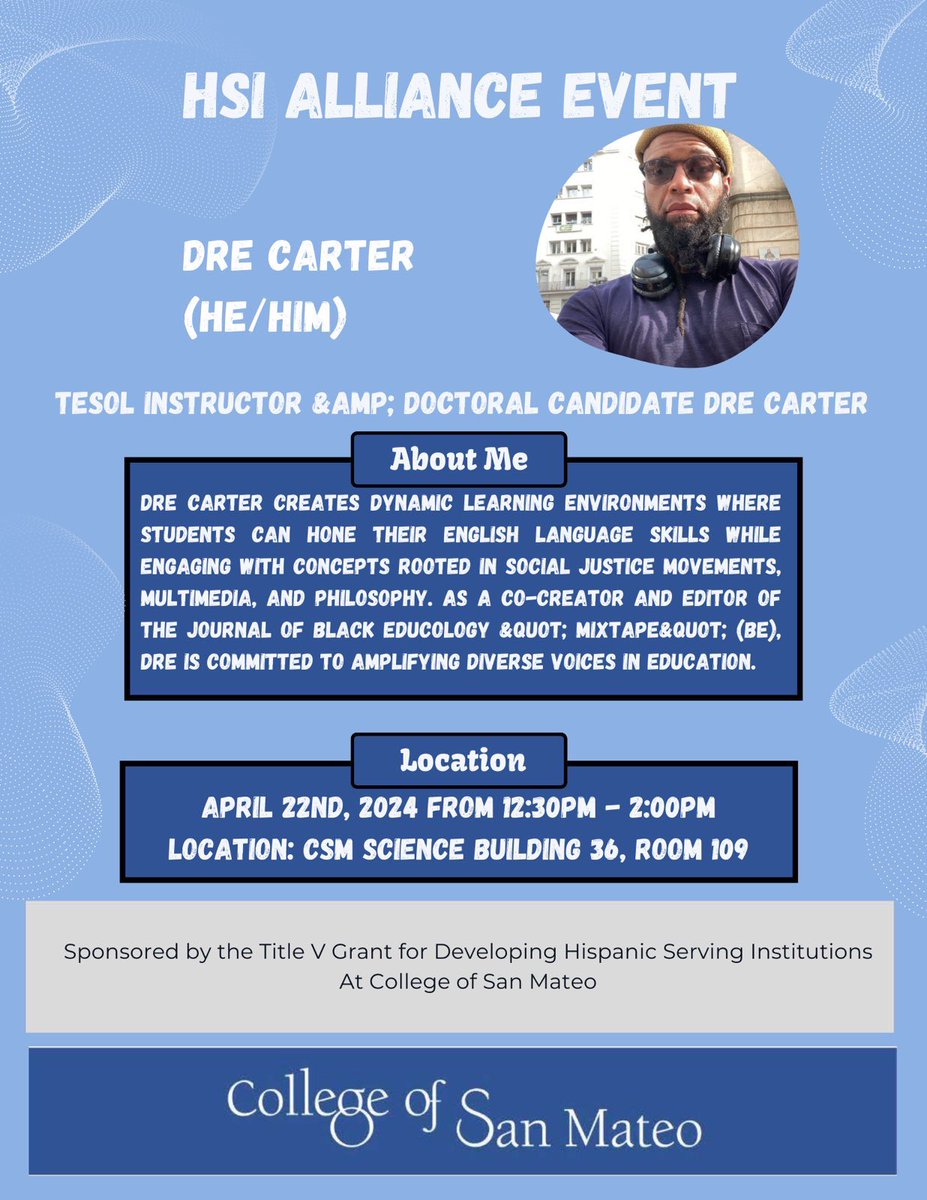 HSI ALLIANCE EVENT

DRE CARTER (HE/HIM)

TESOL INSTRUCTOR &AMP; DOCTORAL CANDIDATE DRE CARTER

About Me

DRE CARTER CREATES DYNAMIC LEARNING ENVIRONMENTS WHERE STUDENTS CAN HONE THEIR ENGLISH LANGUAGE SKILLS WHILE ENGAGING WITH CONCEPTS ROOTED IN SOCIAL JUSTICE MOVEMENTS, MULTIMEDIA, AND PHILOSOPHY. AS A CO-CREATOR AND EDITOR OF THE JOURNAL OF BLACK EDUCOLOGY &QUOT; MIXTAPE&QUOT; (BE), DRE IS COMMITTED TO AMPLIFYING DIVERSE VOICES IN EDUCATION.

Location

APRIL 22ND, 2024 FROM 12:30PM - 2:00PM
LOCATION: CSM SCIENCE BUILDING 36, ROOM 109

Sponsored by the Title V Grant for Developing Hispanic Serving Institutions At College of San Mateo

College of San Mateo